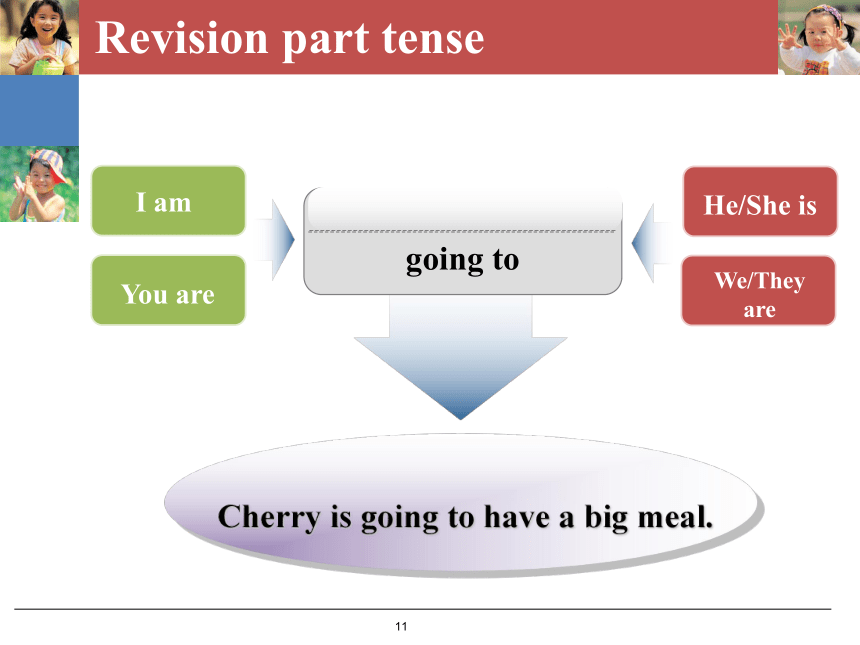 Revision part tense

I am

You are

going to

He/She is

We/They are

Cherry is going to have a big meal.

11